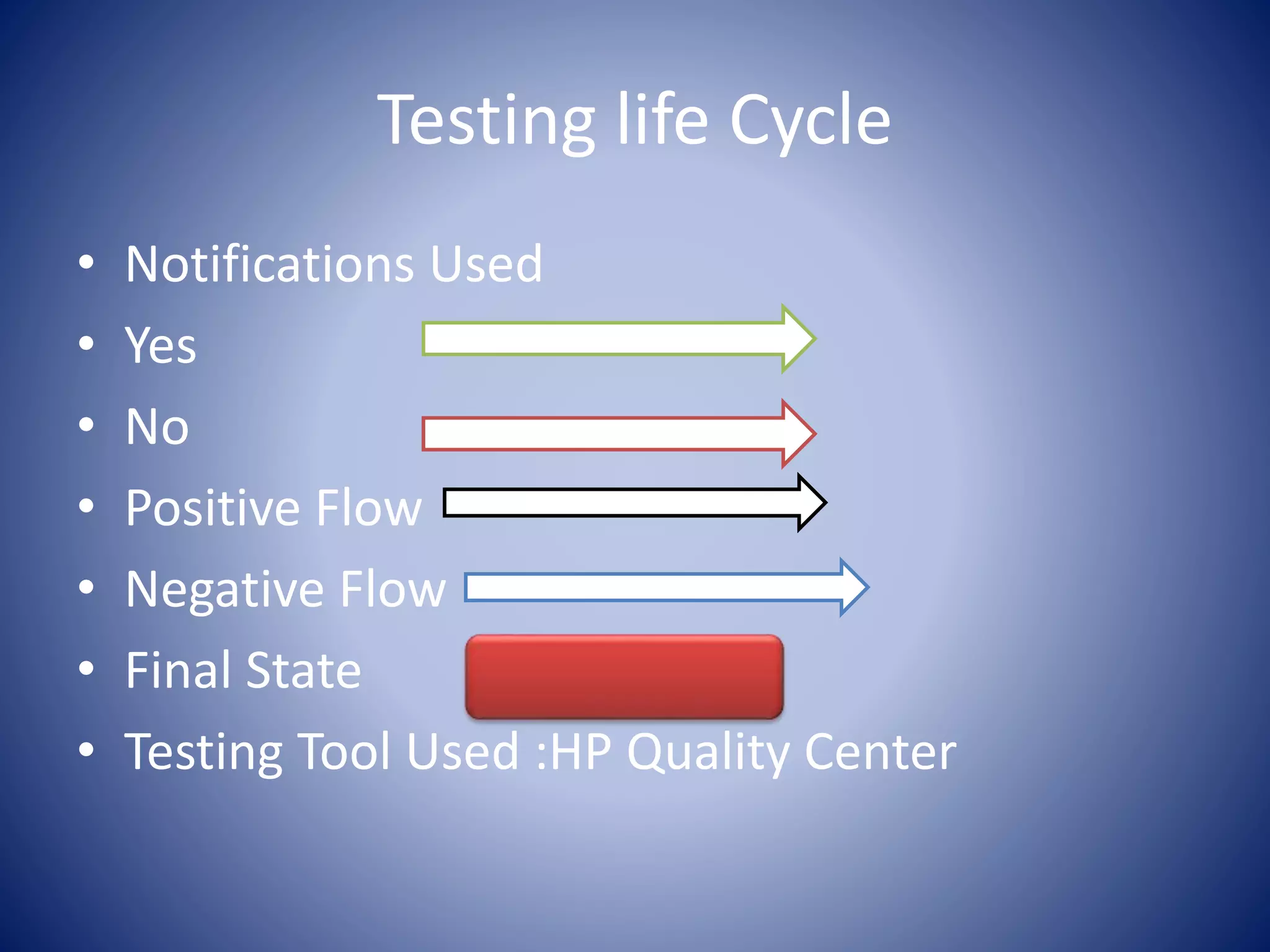 Testing life Cycle

• Notifications Used
• Yes
• No
• Positive Flow
• Negative Flow
• Final State
• Testing Tool Used :HP Quality Center